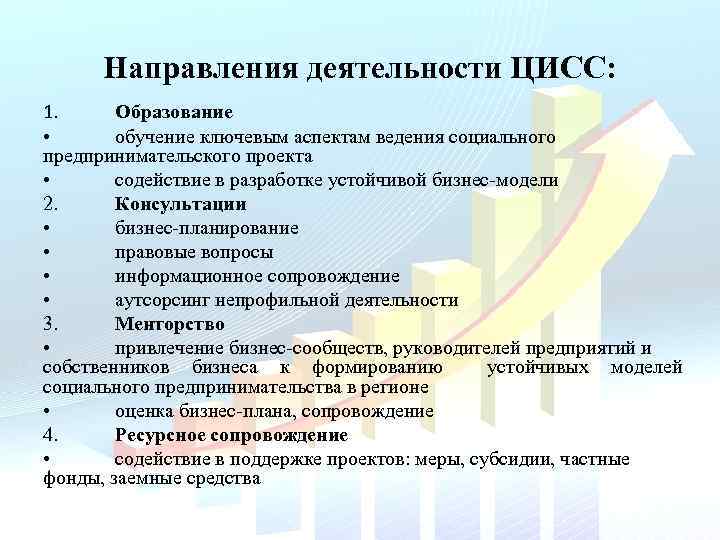 Направления деятельности ЦИСС:

1. Образование
• обучение ключевым аспектам ведения социального предпринимательского проекта
• содействие в разработке устойчивой бизнес-модели
2. Консультации
• бизнес-планирование
• правовые вопросы
• информационное сопровождение
• аутсорсинг непрофильной деятельности
3. Менторство
• привлечение бизнес-сообществ, руководителей предприятий и собственников бизнеса к формированию устойчивых моделей социального предпринимательства в регионе
• оценка бизнес-плана, сопровождение
4. Ресурсное сопровождение
• содействие в поддержке проектов: меры, субсидии, частные фонды, заемные средства